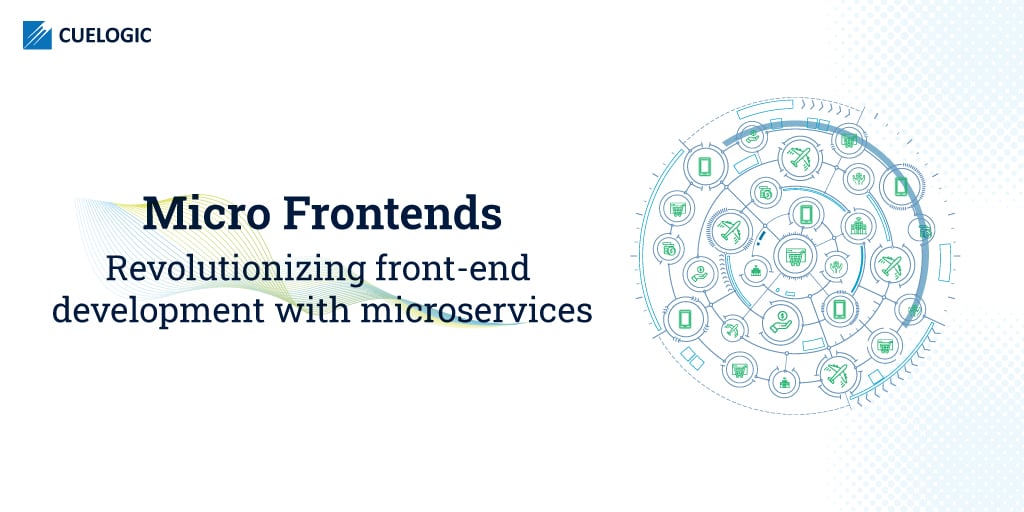 CUELOGIC

Micro Frontends

Revolutionizing front-end development with microservices